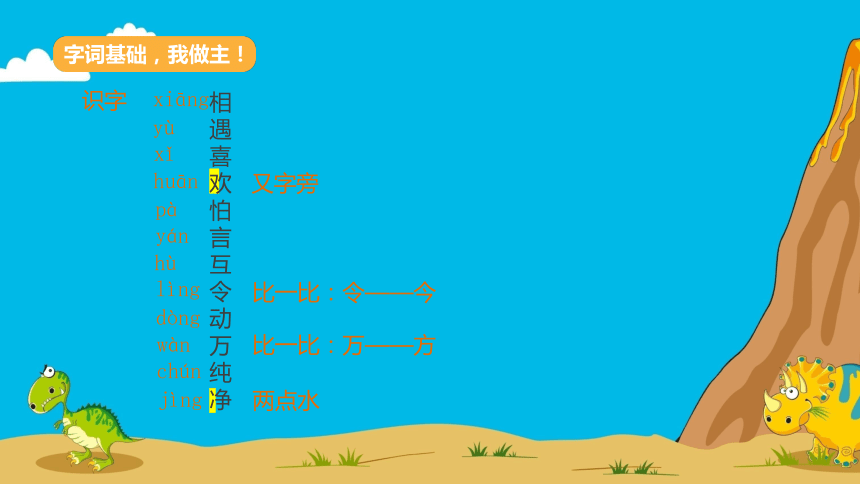 字词基础，我做主！

识字 xiāng 相
yù 遇
xǐ 喜
huān 欢 又字旁
pà 怕
yán 言
hù 互
lìng 令 比一比：令——今
dòng 动
wàn 万 比一比：万——方
chún 纯
jìng 净 两点水